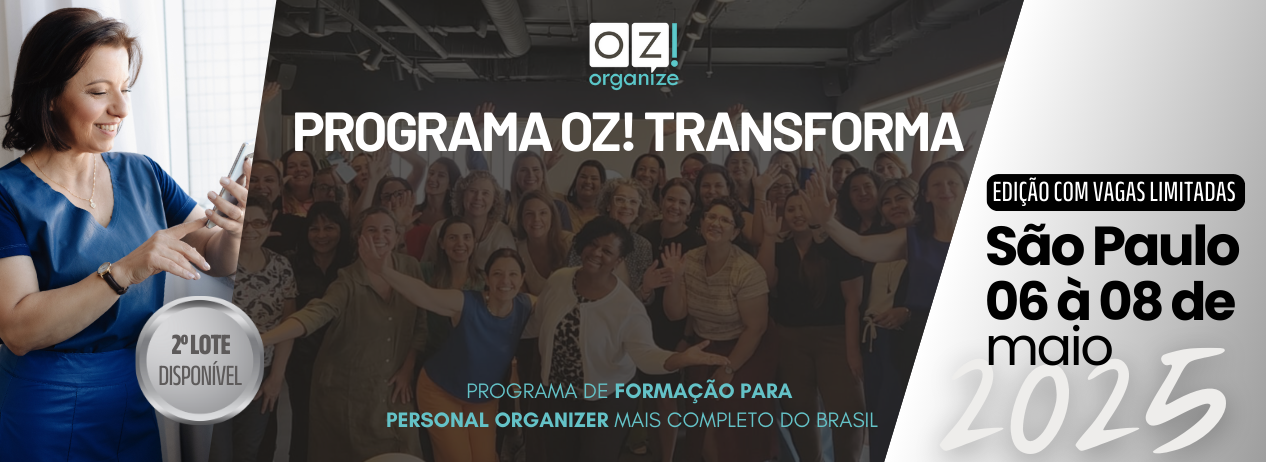 OZ! organize

PROGRAMA OZ! TRANSFORMA

2º LOTE DISPONÍVEL

PROGRAMA DE FORMAÇÃO PARA PERSONAL ORGANIZER MAIS COMPLETO DO BRASIL

EDIÇÃO COM VAGAS LIMITADAS

São Paulo 06 à 08 de maio 2025